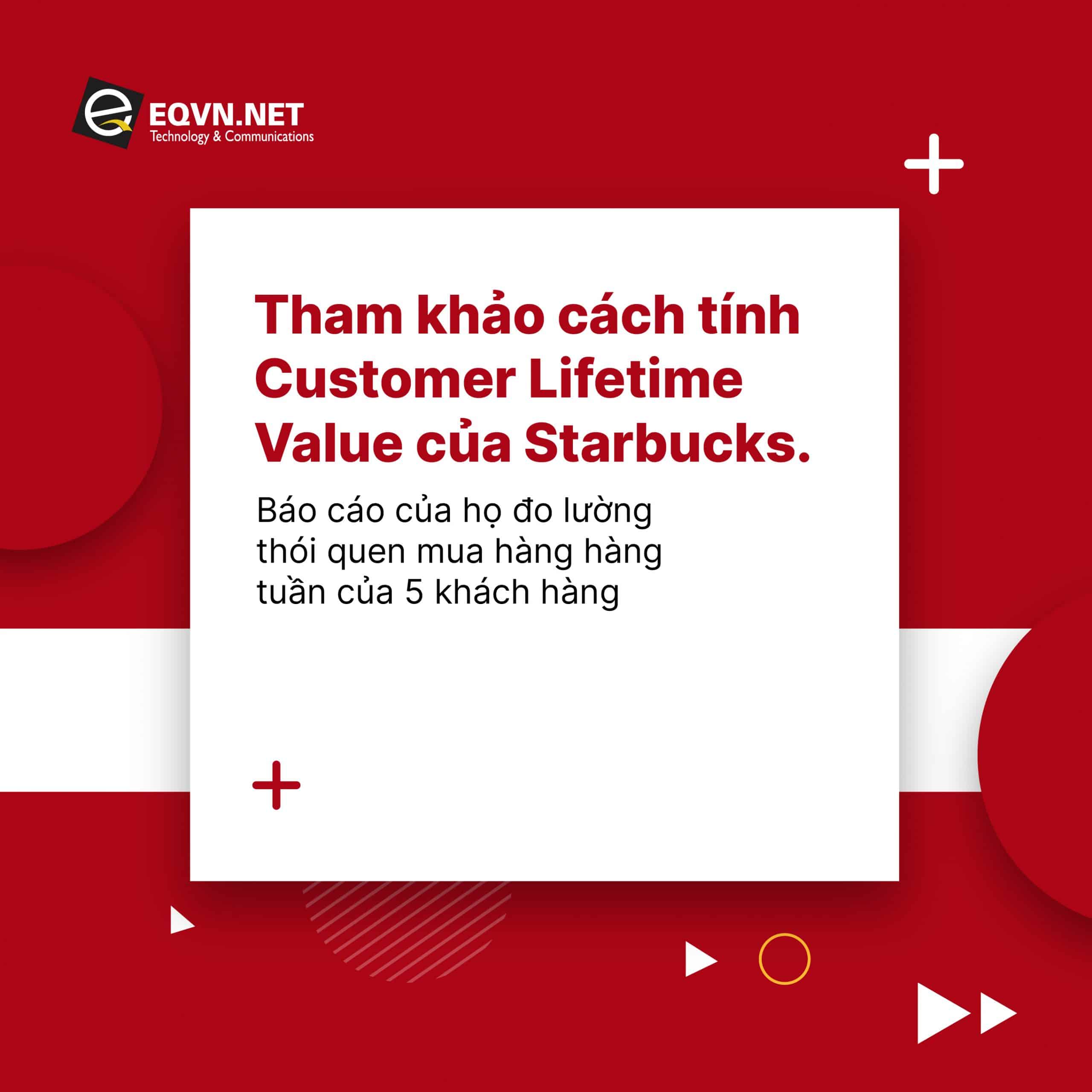 EQVN.NET
Technology & Communications

Tham khảo cách tính Customer Lifetime Value của Starbucks.

Báo cáo của họ đo lường thói quen mua hàng hàng tuần của 5 khách hàng